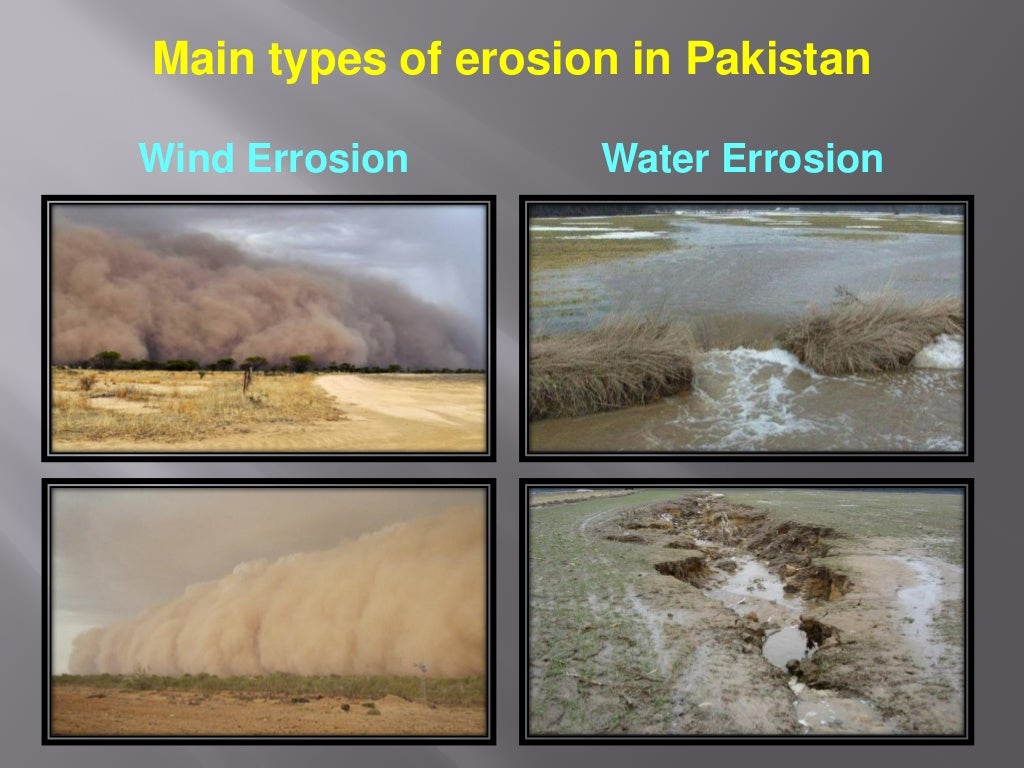 Main types of erosion in Pakistan

Wind Errosion

Water Errosion